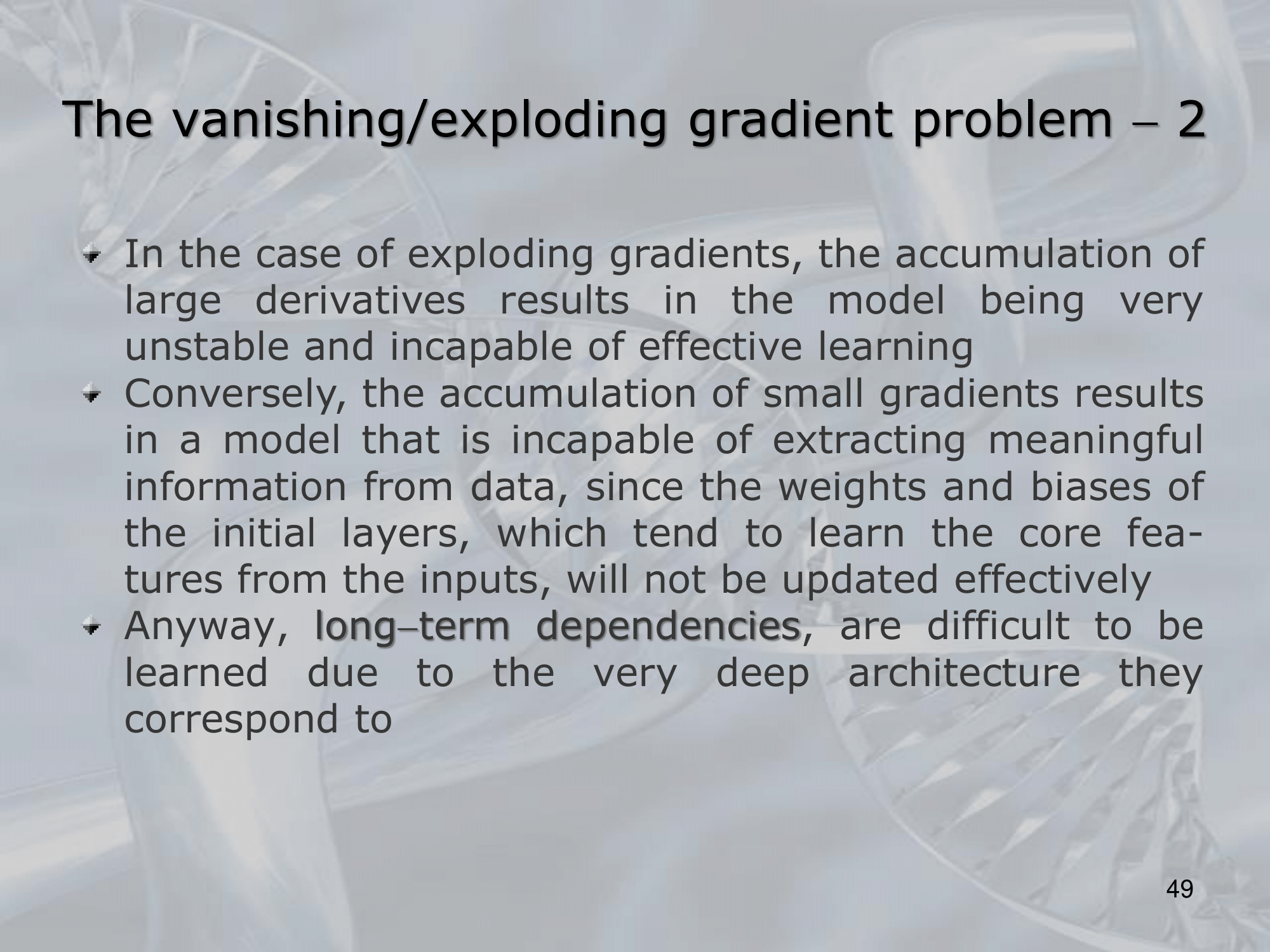 The vanishing/exploding gradient problem – 2

In the case of exploding gradients, the accumulation of large derivatives results in the model being very unstable and incapable of effective learning

Conversely, the accumulation of small gradients results in a model that is incapable of extracting meaningful information from data, since the weights and biases of the initial layers, which tend to learn the core features from the inputs, will not be updated effectively

Anyway, long–term dependencies, are difficult to be learned due to the very deep architecture they correspond to

49